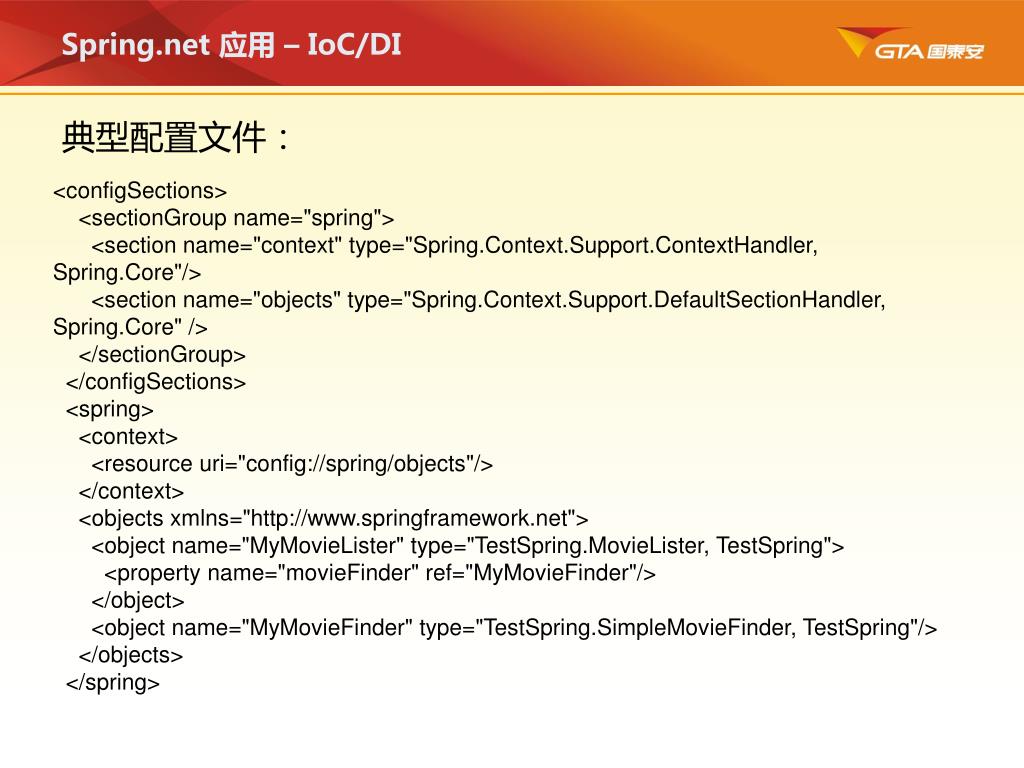 Spring.net 应用 – IoC/DI

GTA 国泰安

典型配置文件：

<configSections>
<sectionGroup name="spring">
<section name="context" type="Spring.Context.Support.ContextHandler, Spring.Core"/>
<section name="objects" type="Spring.Context.Support.DefaultSectionHandler, Spring.Core" />
</sectionGroup>
</configSections>
<spring>
<context>
<resource uri="config://spring/objects"/>
</context>
<objects xmlns="http://www.springframework.net">
<object name="MyMovieLister" type="TestSpring.MovieLister, TestSpring">
<property name="movieFinder" ref="MyMovieFinder"/>
</object>
<object name="MyMovieFinder" type="TestSpring.SimpleMovieFinder, TestSpring"/>
</objects>
</spring>